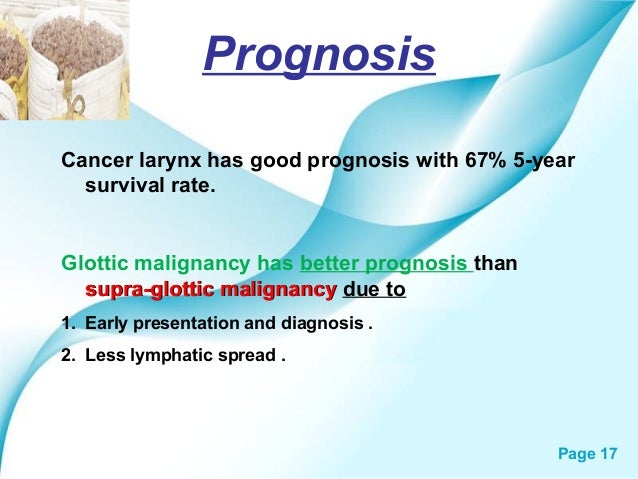 Prognosis

Cancer larynx has good prognosis with 67% 5-year survival rate.

Glottic malignancy has better prognosis than supra-glottic malignancy due to

1. Early presentation and diagnosis .
2. Less lymphatic spread .

Page 17